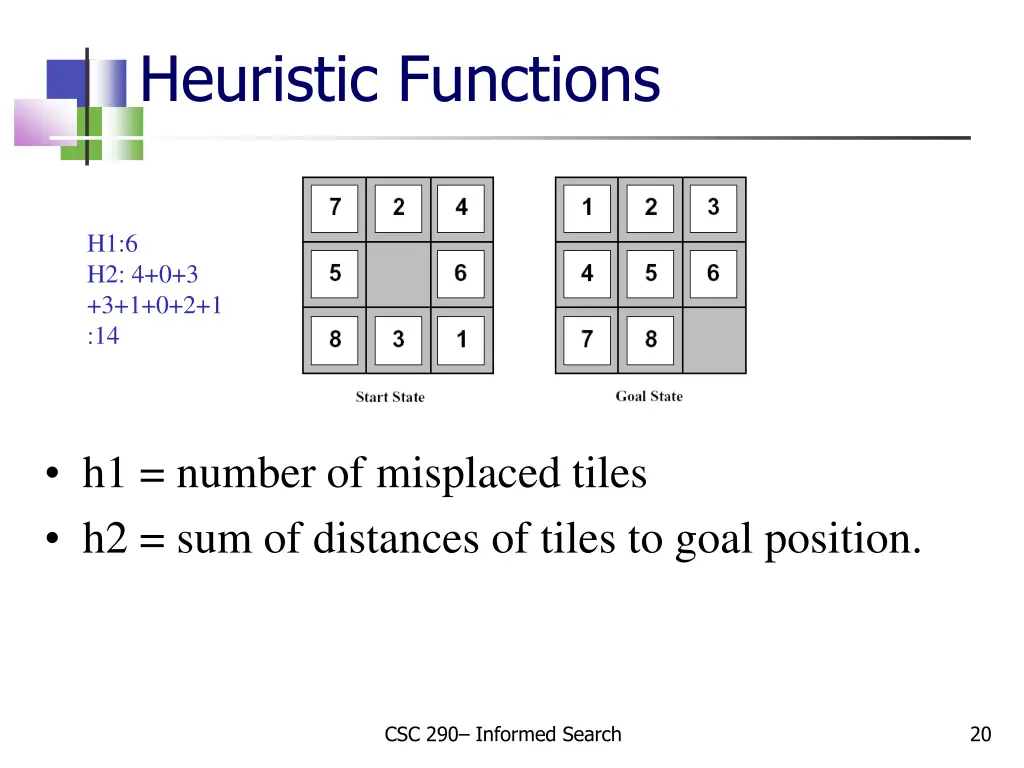 Heuristic Functions

H1:6
H2: 4+0+3 +3+1+0+2+1 :14

| 7 | 2 | 4 |
|---|---|---|
| 5 |  | 6 |
| 8 | 3 | 1 |

Start State

| 1 | 2 | 3 |
|---|---|---|
| 4 | 5 | 6 |
| 7 | 8 |  |

Goal State

• h1 = number of misplaced tiles
• h2 = sum of distances of tiles to goal position.

CSC 290– Informed Search

20